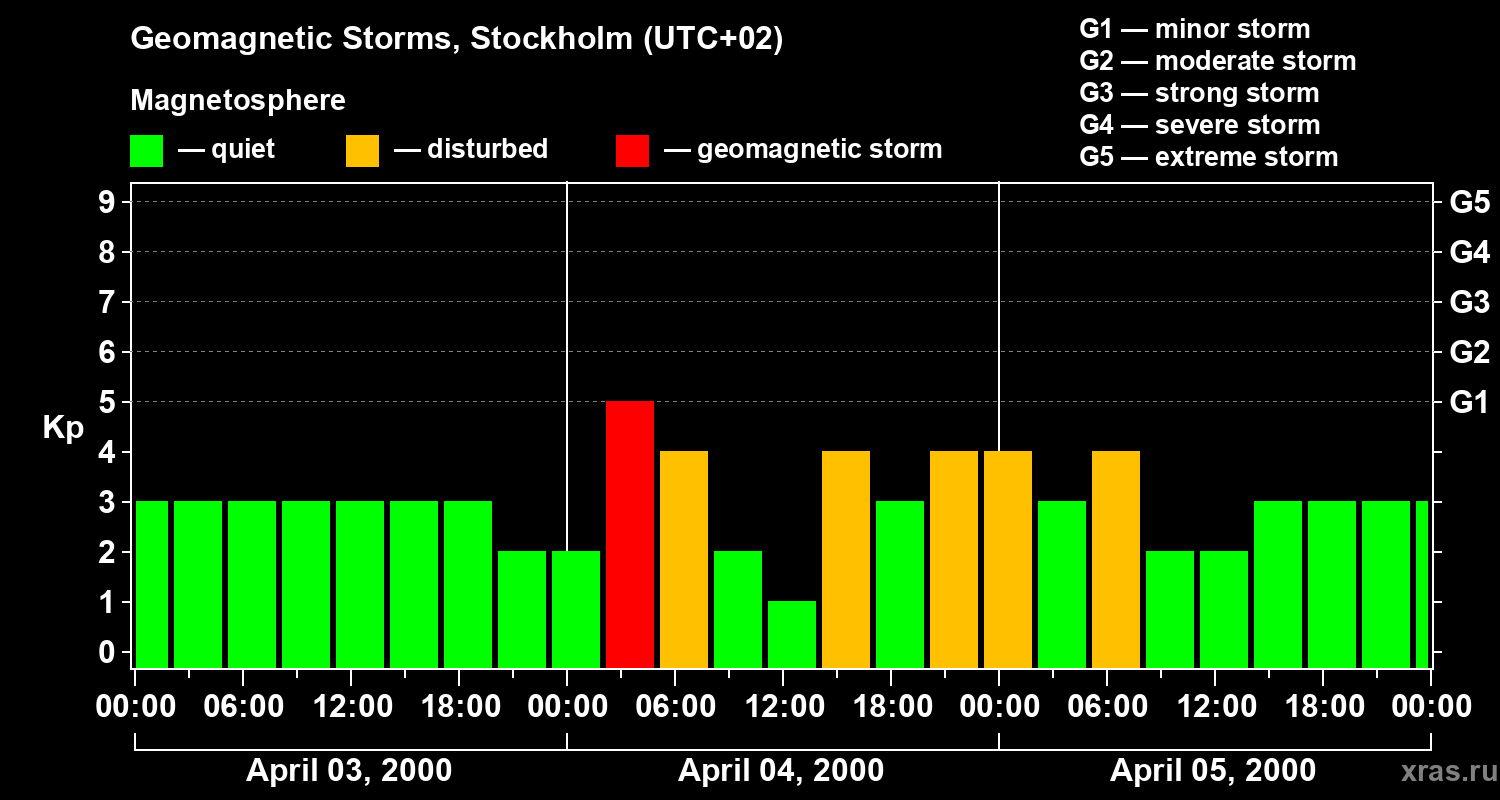 Geomagnetic Storms, Stockholm (UTC+02)

Magnetosphere

— quiet — disturbed — geomagnetic storm

G1 — minor storm
G2 — moderate storm
G3 — strong storm
G4 — severe storm
G5 — extreme storm

Kp

9 8 7 6 5 4 3 2 1 0

G5 G4 G3 G2 G1

00:00 06:00 12:00 18:00 00:00 06:00 12:00 18:00 00:00 06:00 12:00 18:00 00:00

April 03, 2000 April 04, 2000 April 05, 2000

xras.ru